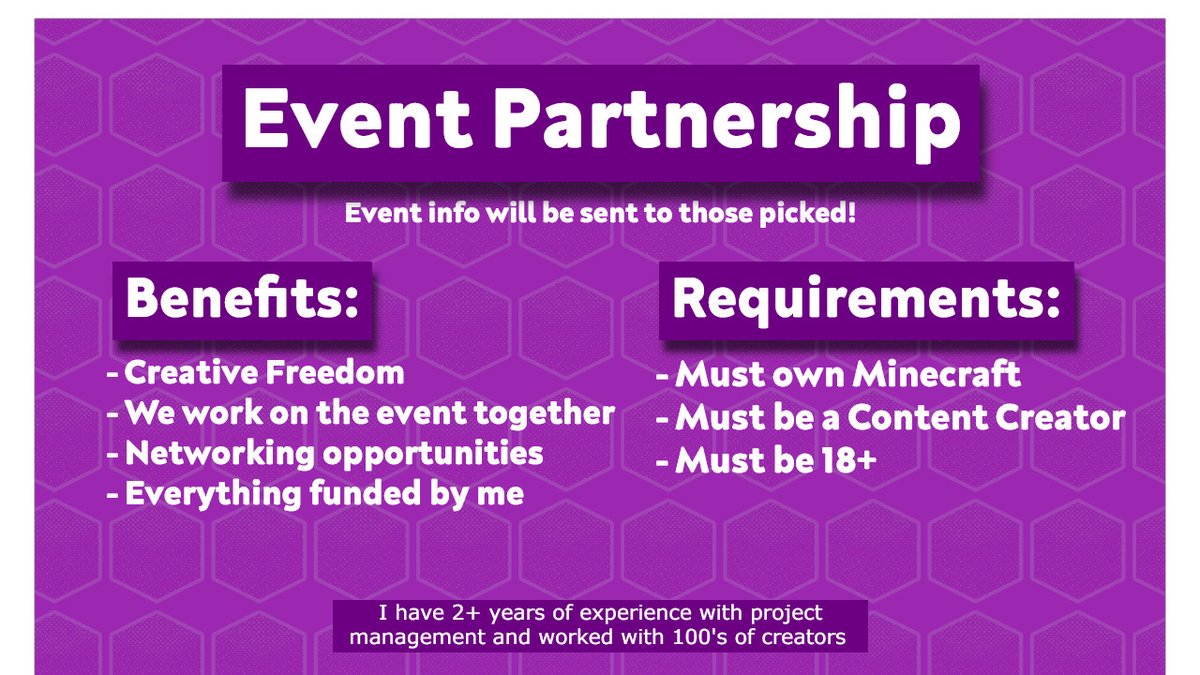 Event Partnership

Event info will be sent to those picked!

Benefits:

- Creative Freedom
- We work on the event together
- Networking opportunities
- Everything funded by me

Requirements:

- Must own Minecraft
- Must be a Content Creator
- Must be 18+

I have 2+ years of experience with project management and worked with 100's of creators